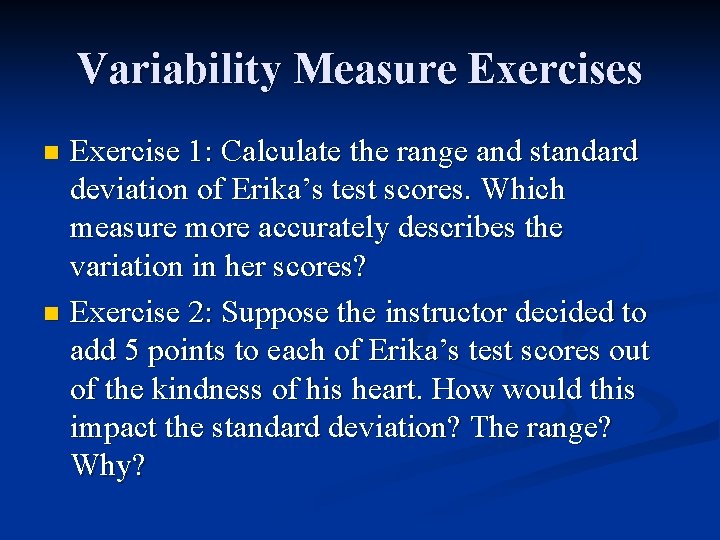 Variability Measure Exercises

Exercise 1: Calculate the range and standard deviation of Erika’s test scores. Which measure more accurately describes the variation in her scores?

Exercise 2: Suppose the instructor decided to add 5 points to each of Erika’s test scores out of the kindness of his heart. How would this impact the standard deviation? The range? Why?